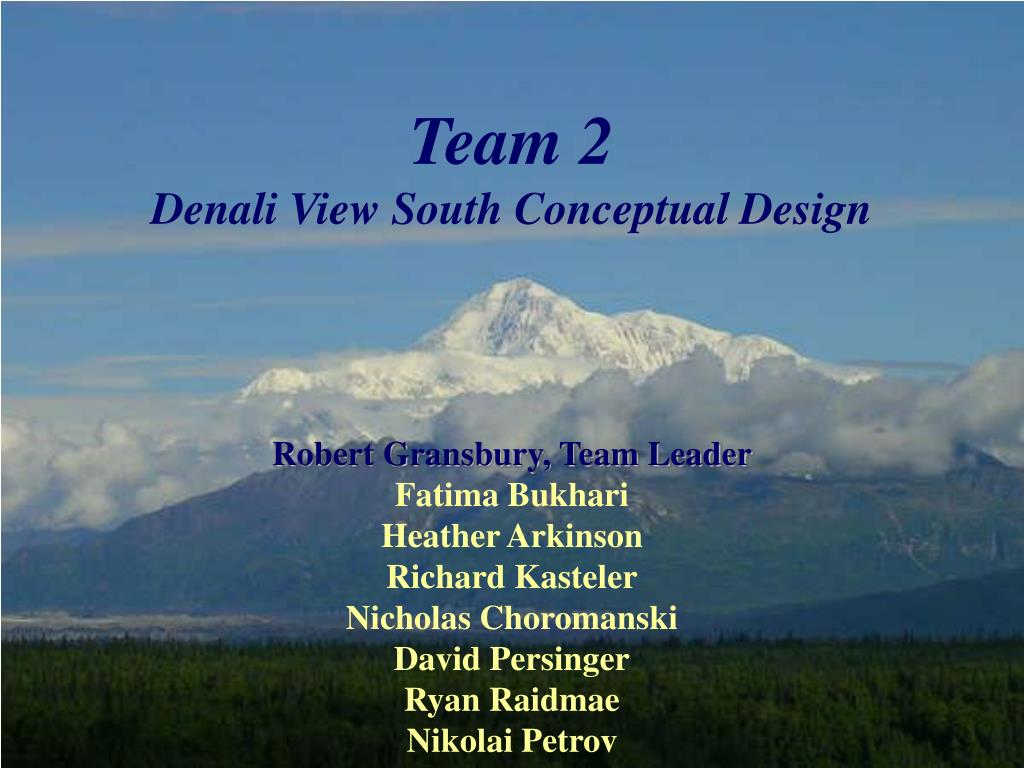 Team 2
Denali View South Conceptual Design

Robert Gransbury, Team Leader
Fatima Bukhari
Heather Arkinson
Richard Kasteler
Nicholas Choromanski
David Persinger
Ryan Raidmae
Nikolai Petrov